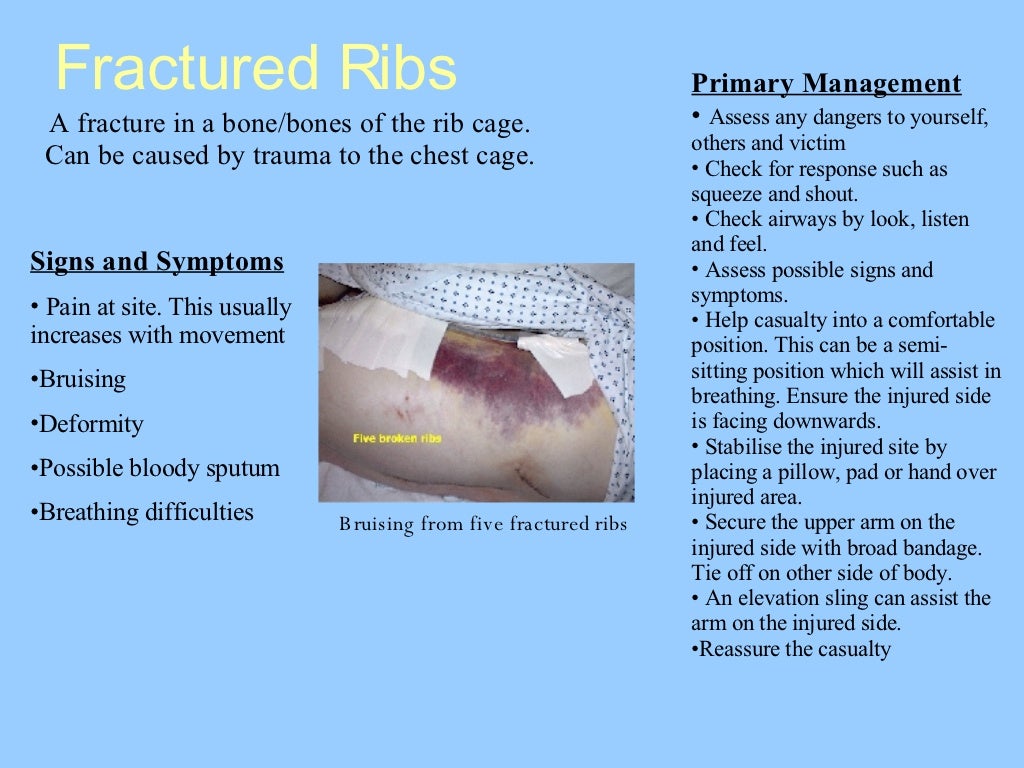 Fractured Ribs

A fracture in a bone/bones of the rib cage. Can be caused by trauma to the chest cage.

Signs and Symptoms

• Pain at site. This usually increases with movement

•Bruising

•Deformity

•Possible bloody sputum

•Breathing difficulties

Five broken ribs

Bruising from five fractured ribs

Primary Management

• Assess any dangers to yourself, others and victim
• Check for response such as squeeze and shout.
• Check airways by look, listen and feel.
• Assess possible signs and symptoms.
• Help casualty into a comfortable position. This can be a semi-sitting position which will assist in breathing. Ensure the injured side is facing downwards.
• Stabilise the injured site by placing a pillow, pad or hand over injured area.
• Secure the upper arm on the injured side with broad bandage. Tie off on other side of body.
• An elevation sling can assist the arm on the injured side.
•Reassure the casualty